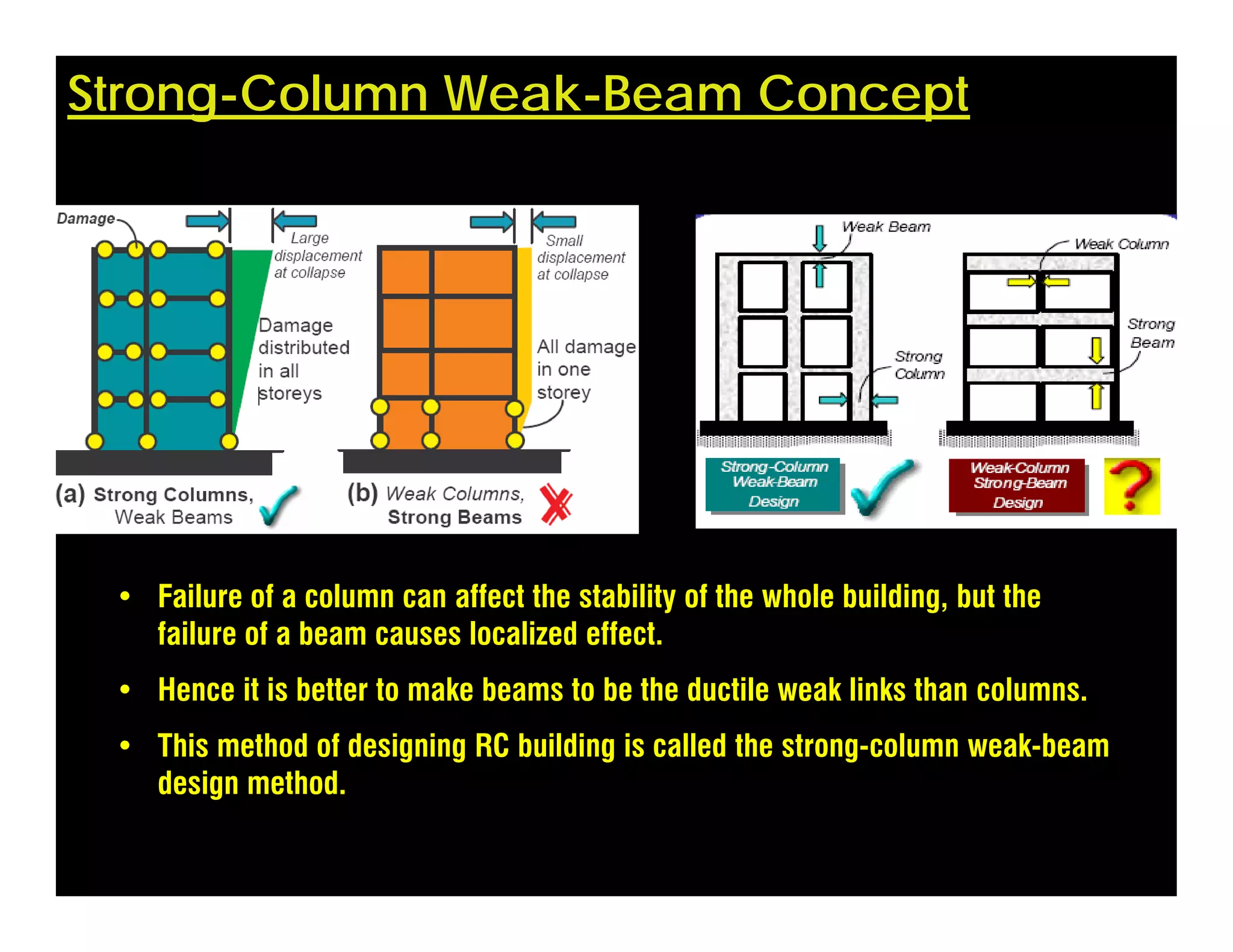 Strong-Column Weak-Beam Concept

Damage

Large displacement at collapse

Damage distributed in all storeys

(a) Strong Columns, Weak Beams

Small displacement at collapse

All damage in one storey

(b) Weak Columns, Strong Beams

Weak Beam

Strong Column

Strong-Column Weak-Beam Design

Weak Column

Strong Beam

Weak-Column Strong-Beam Design

?

• Failure of a column can affect the stability of the whole building, but the failure of a beam causes localized effect.

• Hence it is better to make beams to be the ductile weak links than columns.

• This method of designing RC building is called the strong-column weak-beam design method.